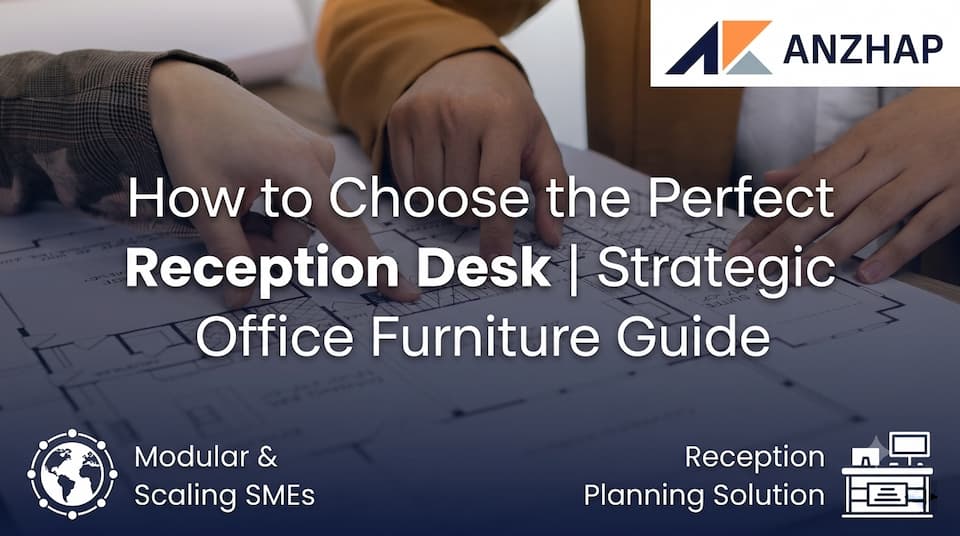 ANZHAP

How to Choose the Perfect Reception Desk | Strategic Office Furniture Guide

Modular & Scaling SMEs

Reception Planning Solution